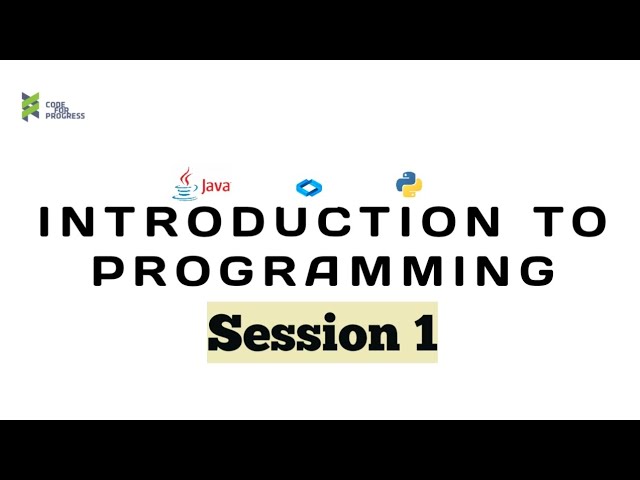 CODE FOR PROGRESS

Java

INTRODUCTION TO PROGRAMMING

Session 1